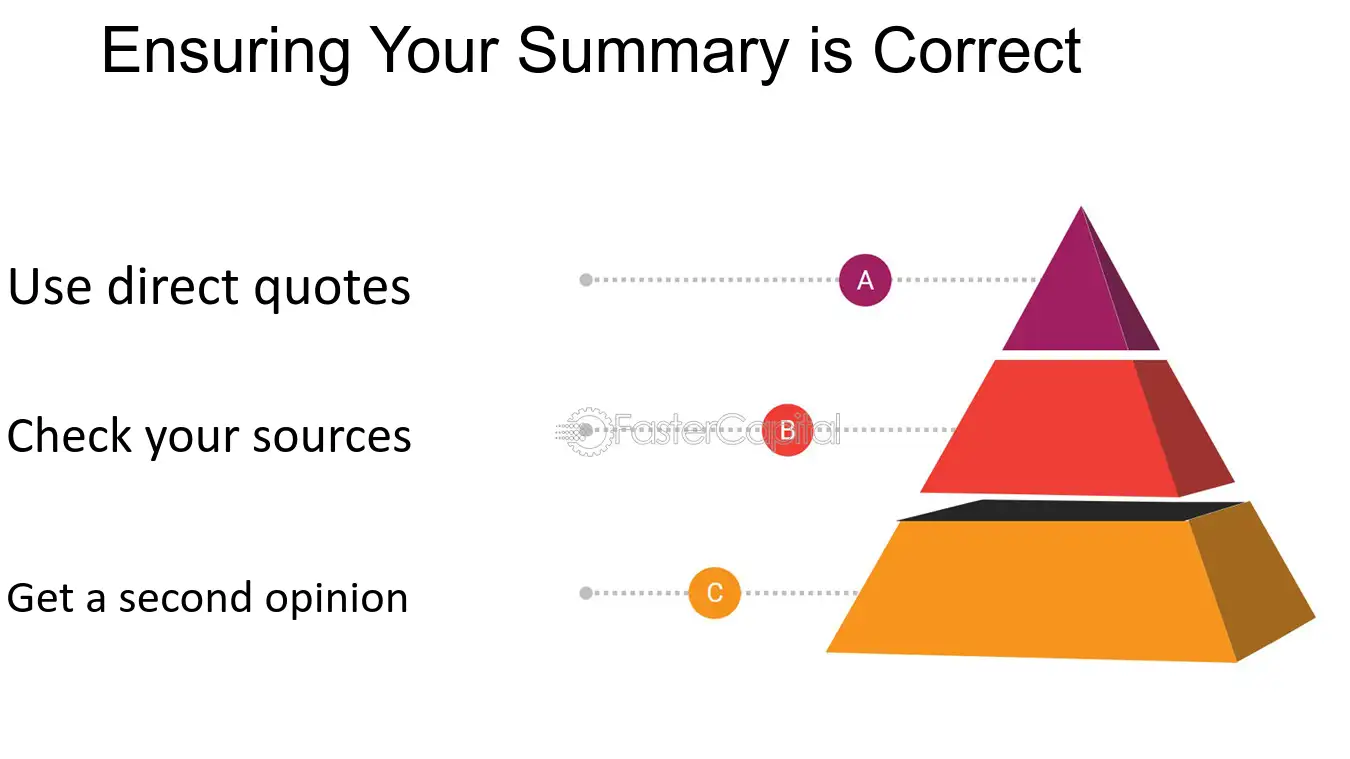 Ensuring Your Summary is Correct

Use direct quotes

A

Check your sources

B

Get a second opinion

C

FasterCapital